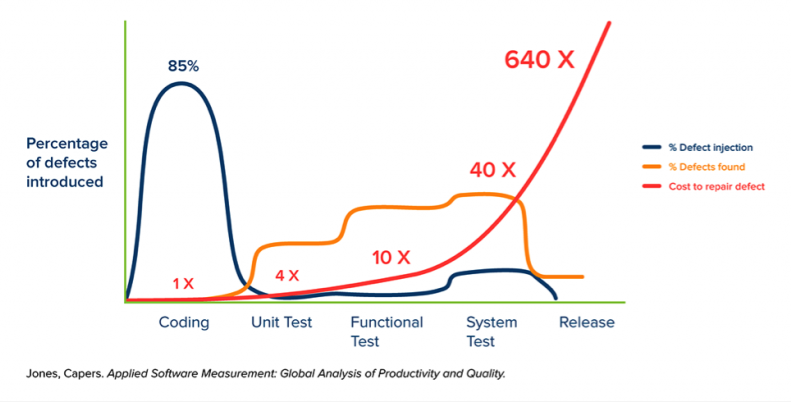 Percentage of defects introduced

85%

640 X

40 X

10 X

4 X

1 X

% Defect injection
% Defects found
Cost to repair defect

Coding
Unit Test
Functional Test
System Test
Release

Jones, Capers. Applied Software Measurement: Global Analysis of Productivity and Quality.